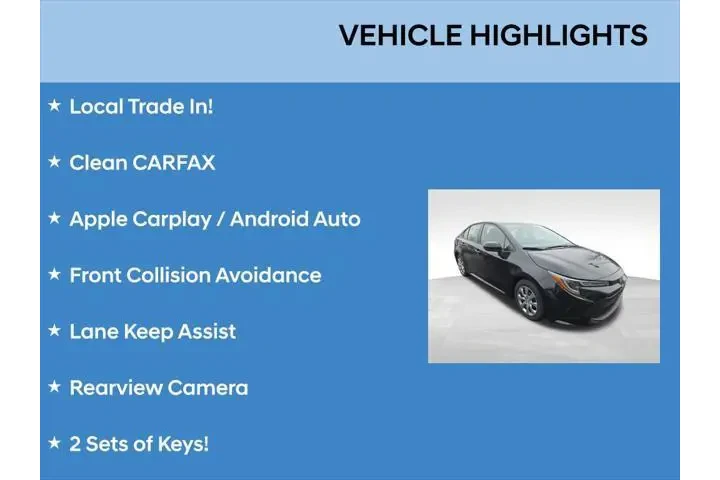 VEHICLE HIGHLIGHTS

★ Local Trade In!

★ Clean CARFAX

★ Apple Carplay / Android Auto

★ Front Collision Avoidance

★ Lane Keep Assist

★ Rearview Camera

★ 2 Sets of Keys!